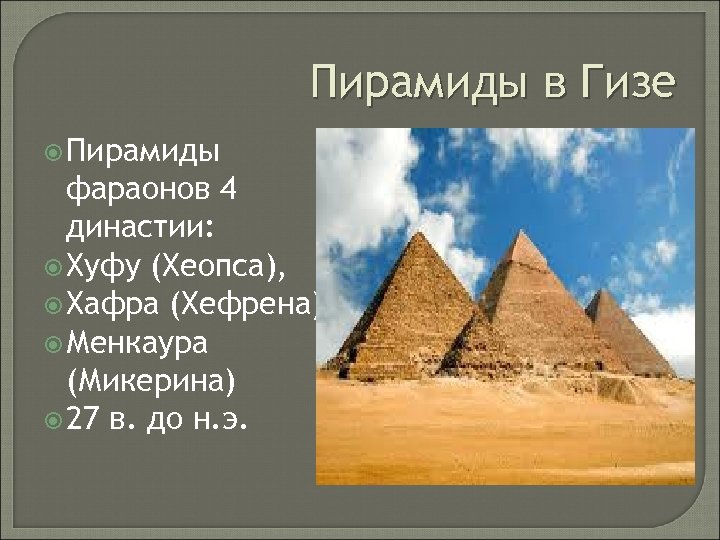 Пирамиды в Гизе

Пирамиды фараонов 4 династии:

Хуфу (Хеопса),

Хафра (Хефрена)

Менкаура (Микерина)

27 в. до н.э.